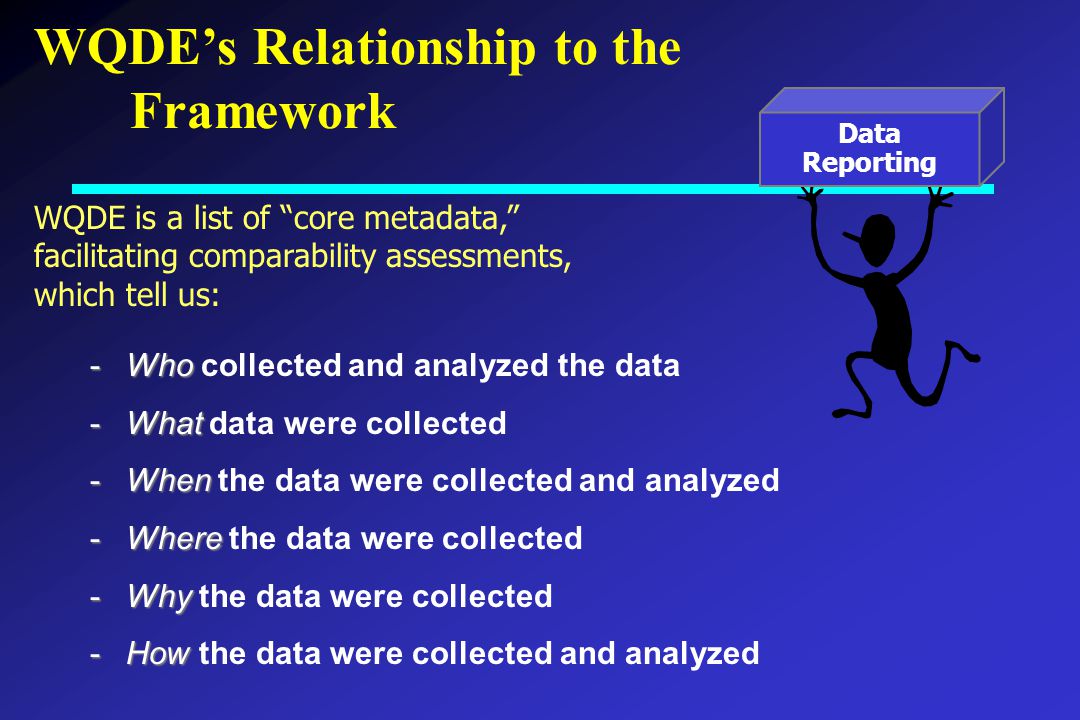 WQDE's Relationship to the Framework

Data Reporting

WQDE is a list of "core metadata," facilitating comparability assessments, which tell us:

- Who collected and analyzed the data
- What data were collected
- When the data were collected and analyzed
- Where the data were collected
- Why the data were collected
- How the data were collected and analyzed